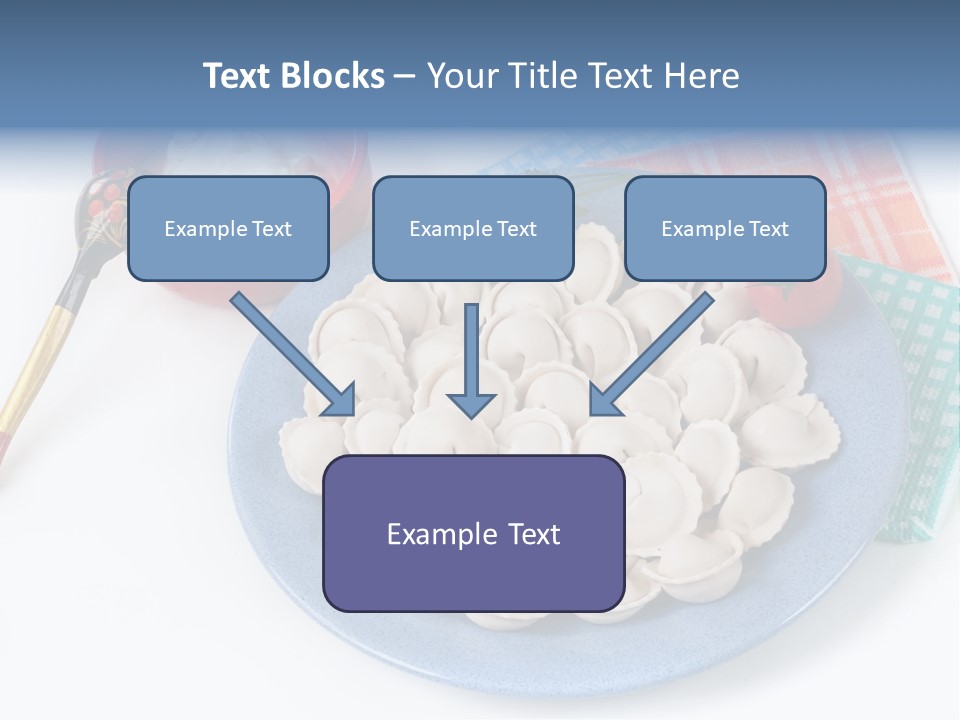 Text Blocks – Your Title Text Here

Example Text

Example Text

Example Text

Example Text